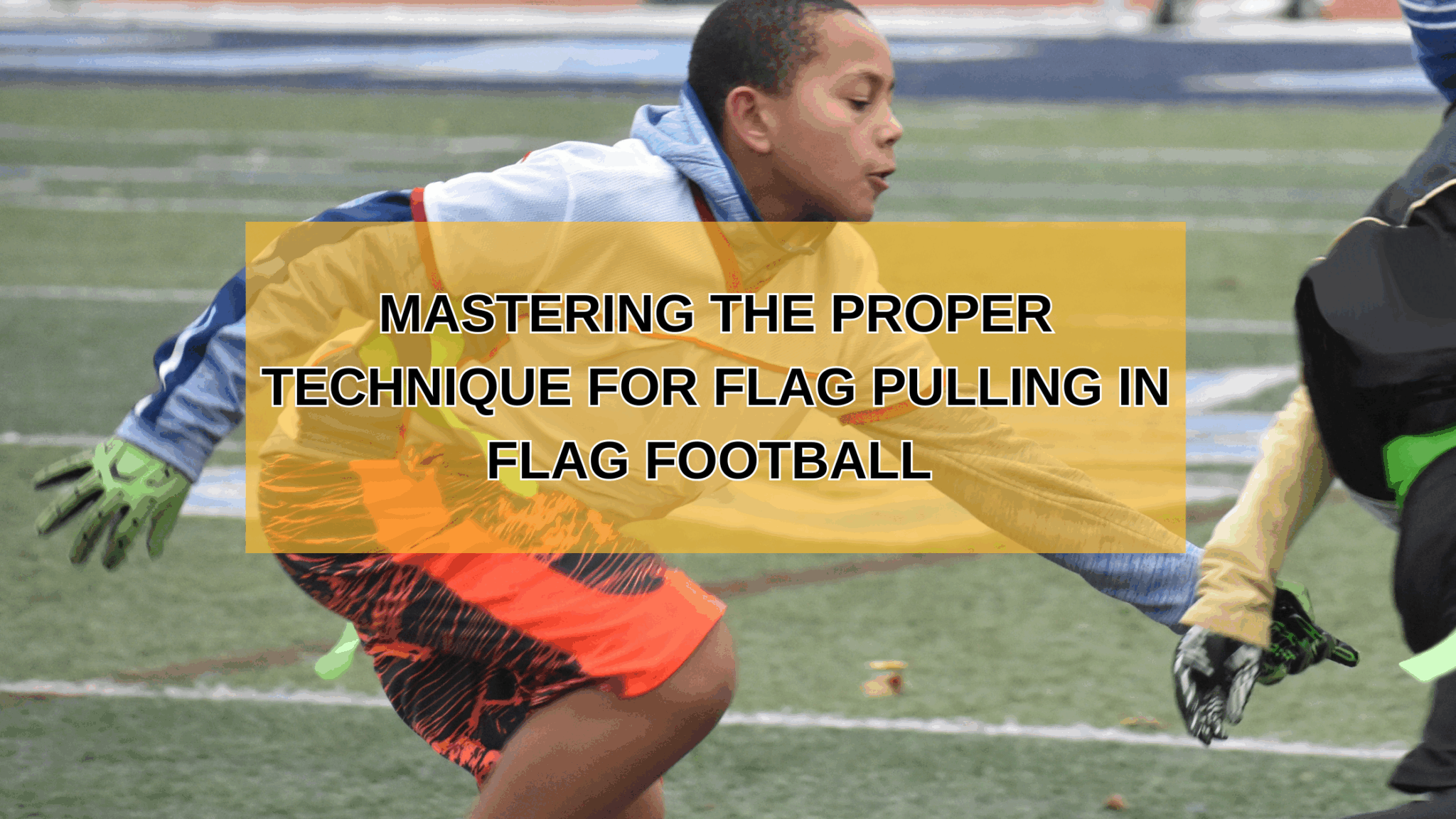 MASTERING THE PROPER TECHNIQUE FOR FLAG PULLING IN FLAG FOOTBALL